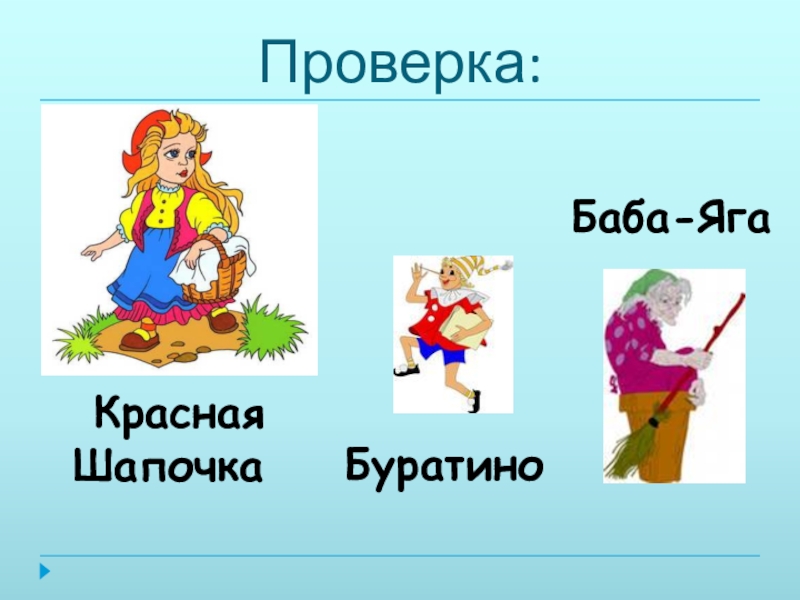 Проверка:

Баба-Яга

Красная Шапочка

Буратино